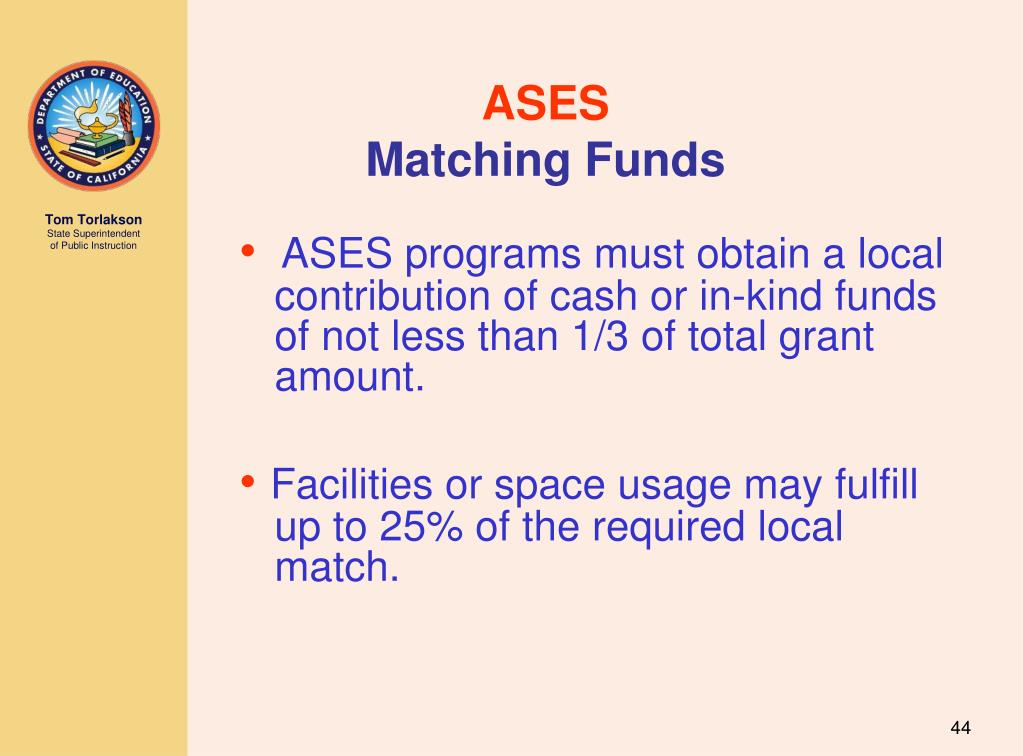 DEPARTMENT OF EDUCATION
STATE OF CALIFORNIA

Tom Torlakson
State Superintendent of Public Instruction

ASES
Matching Funds

• ASES programs must obtain a local contribution of cash or in-kind funds of not less than 1/3 of total grant amount.

• Facilities or space usage may fulfill up to 25% of the required local match.

44